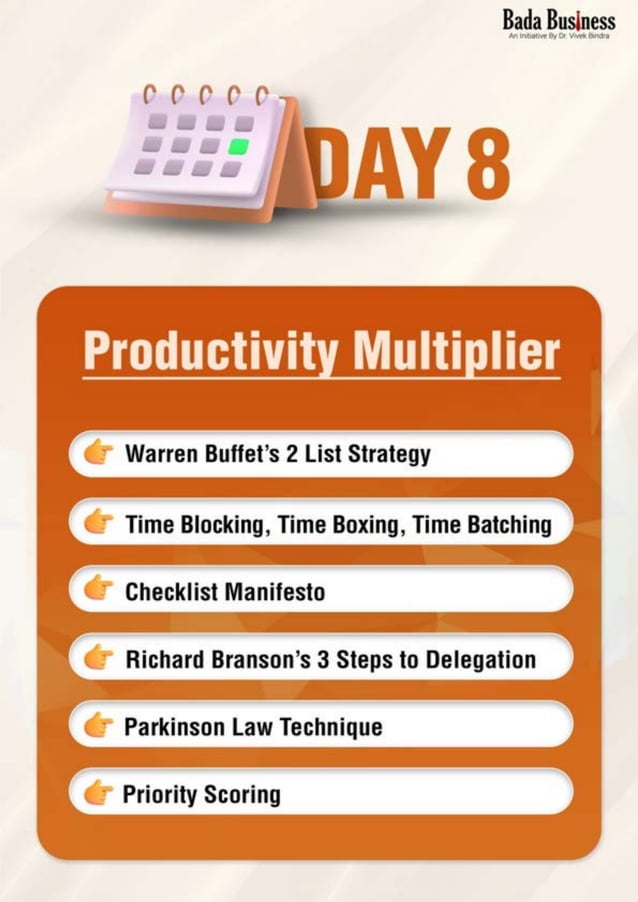 Bada Business
An Initiative By Dr. Vivek Bindra

DAY 8

Productivity Multiplier

Warren Buffet's 2 List Strategy

Time Blocking, Time Boxing, Time Batching

Checklist Manifesto

Richard Branson's 3 Steps to Delegation

Parkinson Law Technique

Priority Scoring